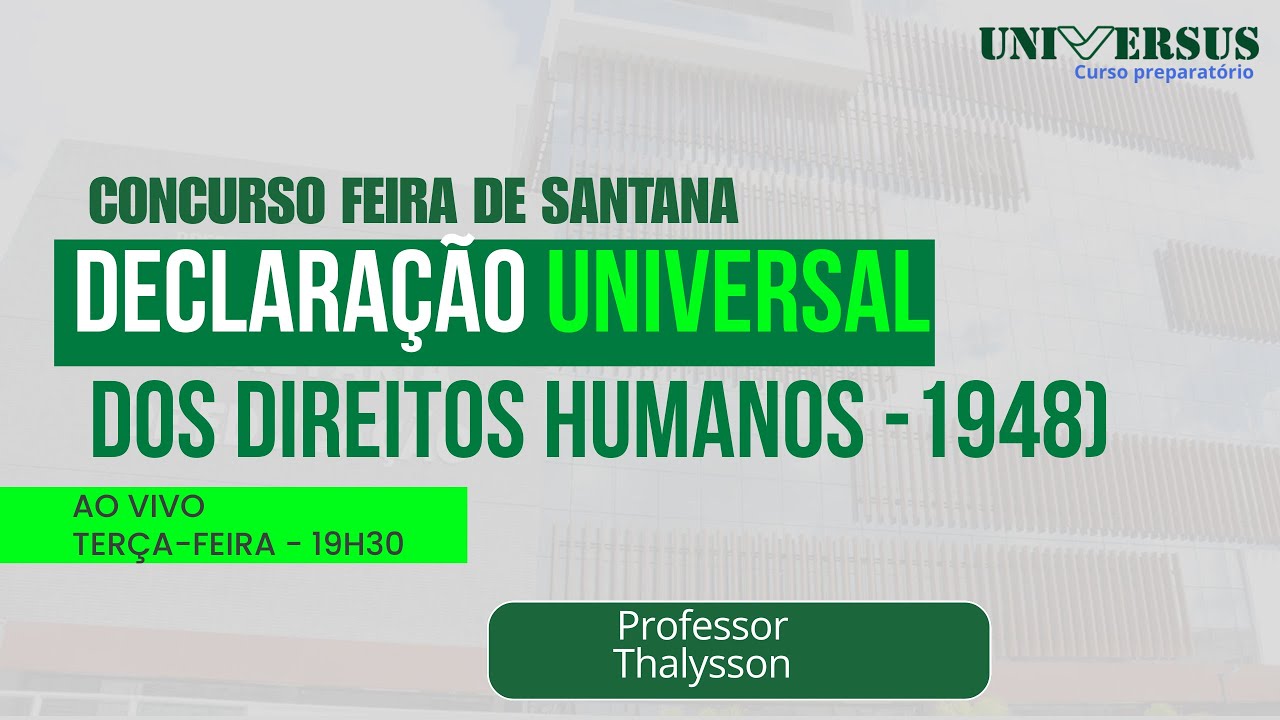 UNIVERSUS
Curso preparatório

CONCURSO FEIRA DE SANTANA

DECLARAÇÃO UNIVERSAL

DOS DIREITOS HUMANOS -1948)

AO VIVO
TERÇA-FEIRA - 19H30

Professor
Thalysson